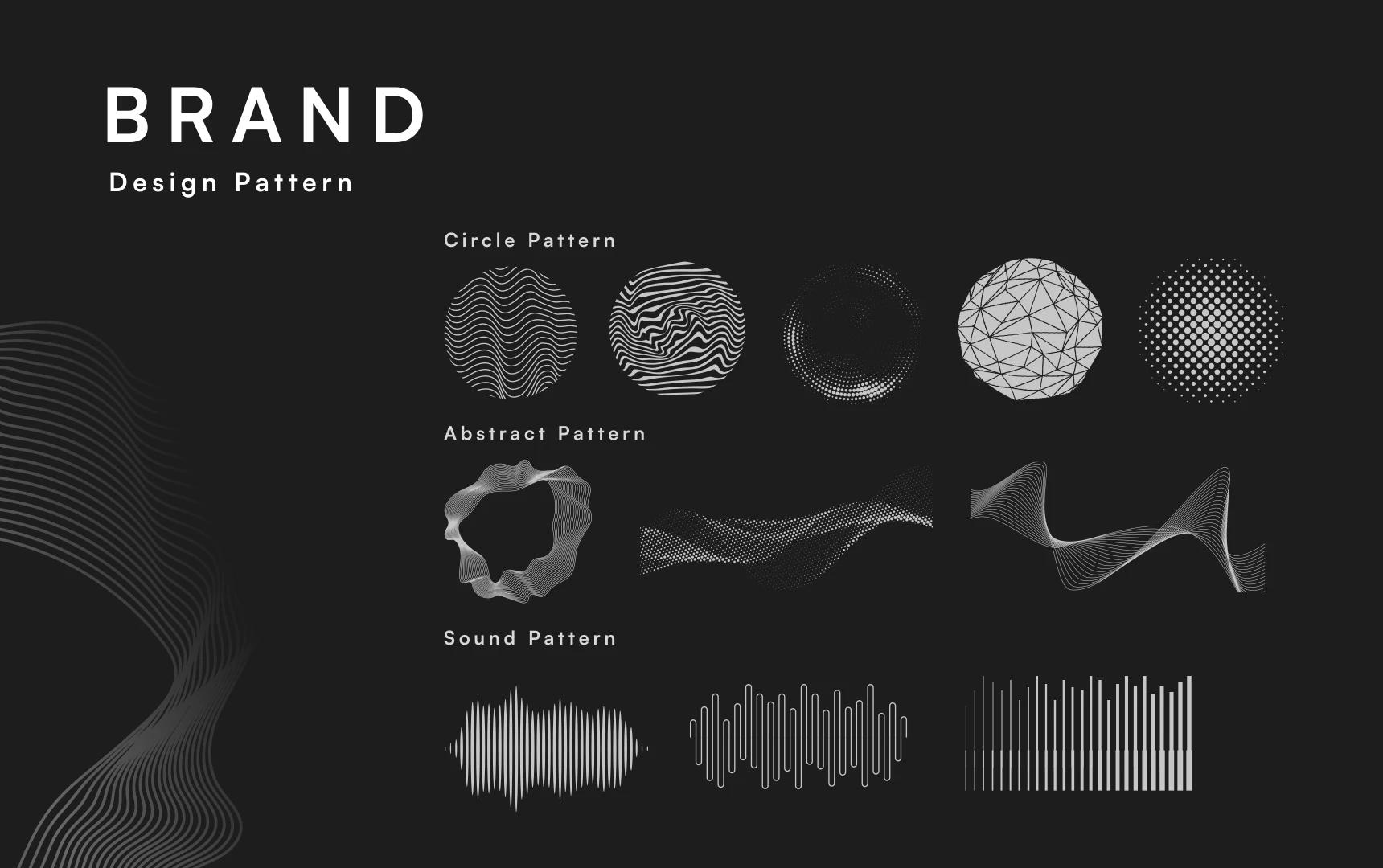 BRAND
Design Pattern

Circle Pattern

Abstract Pattern

Sound Pattern